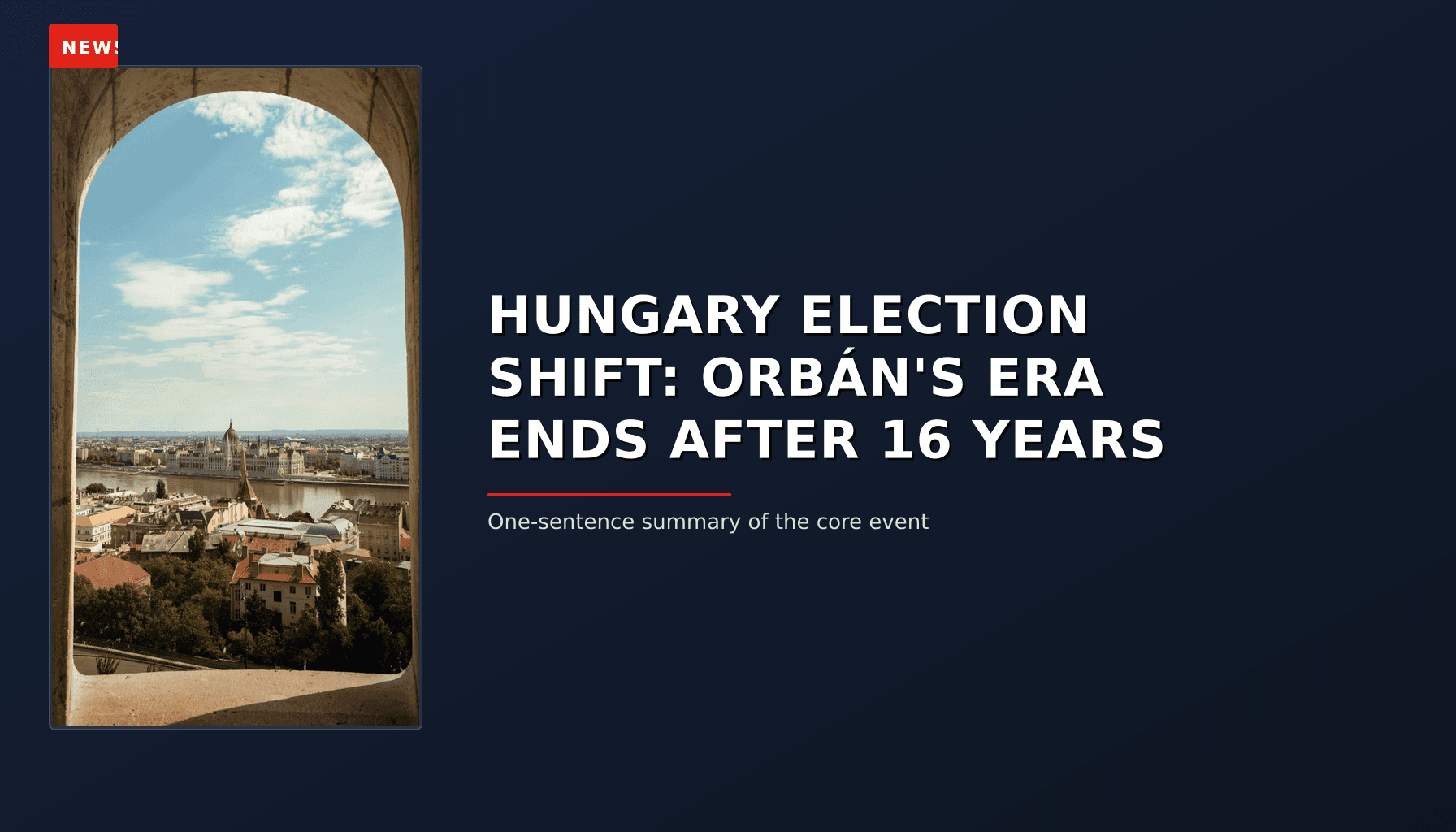 NEWS

HUNGARY ELECTION SHIFT: ORBÁN'S ERA ENDS AFTER 16 YEARS

One-sentence summary of the core event